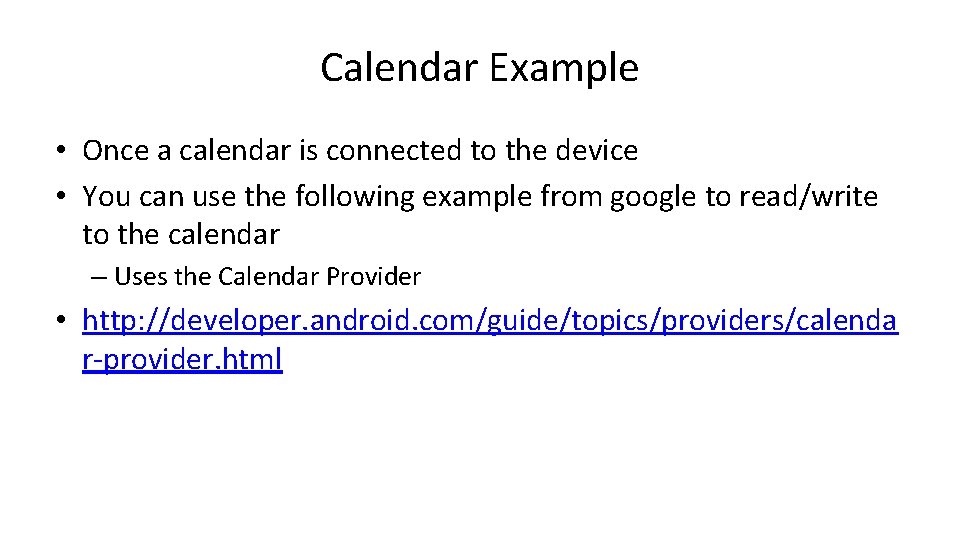 Calendar Example

• Once a calendar is connected to the device
• You can use the following example from google to read/write to the calendar
– Uses the Calendar Provider
• http://developer.android.com/guide/topics/providers/calendar-provider.html